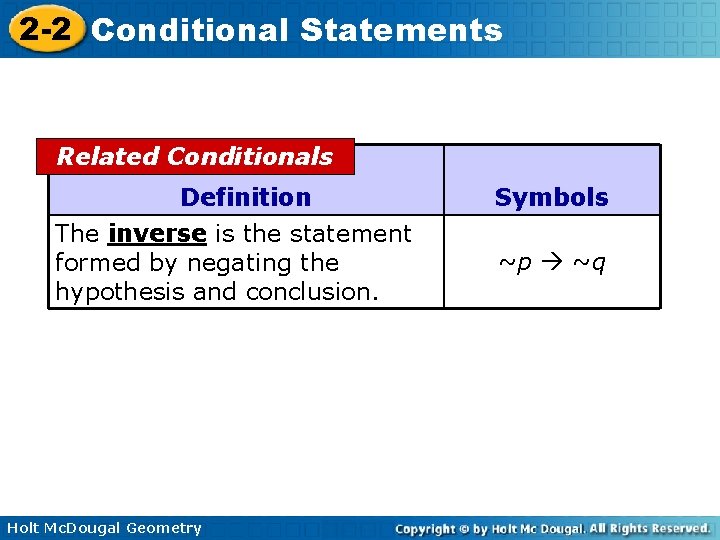 2-2 Conditional Statements

Related Conditionals

| Definition | Symbols |
|---|---|
| The inverse is the statement formed by negating the hypothesis and conclusion. | $\sim p \rightarrow \sim q$ |

Holt McDougal Geometry

Copyright © by Holt Mc Dougal. All Rights Reserved.